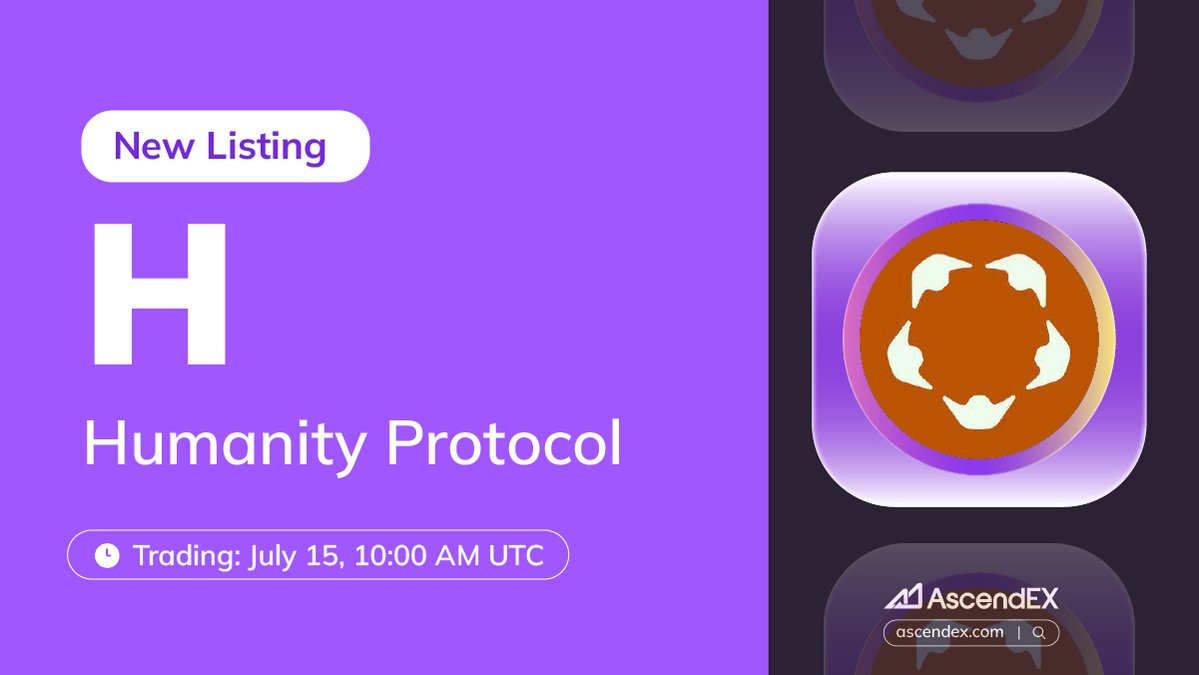 New Listing

H

Humanity Protocol

Trading: July 15, 10:00 AM UTC

AscendEX

ascendex.com |